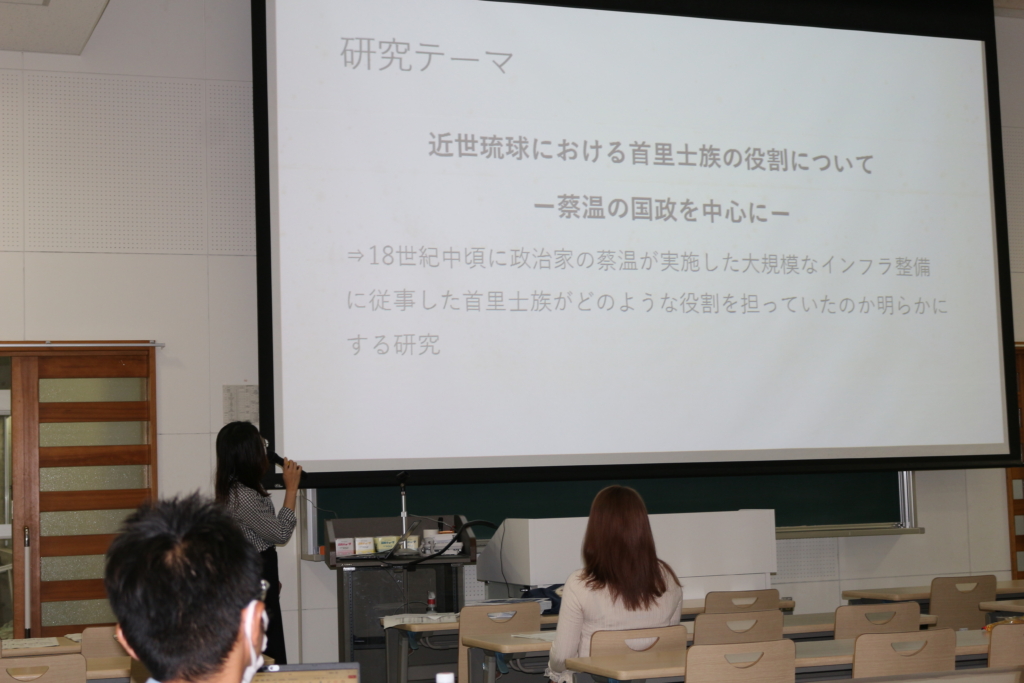 研究テーマ

近世琉球における首里士族の役割について

ー蔡温の国政を中心にー

⇒18世紀中頃に政治家の蔡温が実施した大規模なインフラ整備に従事した首里士族がどのような役割を担っていたのか明らかにする研究